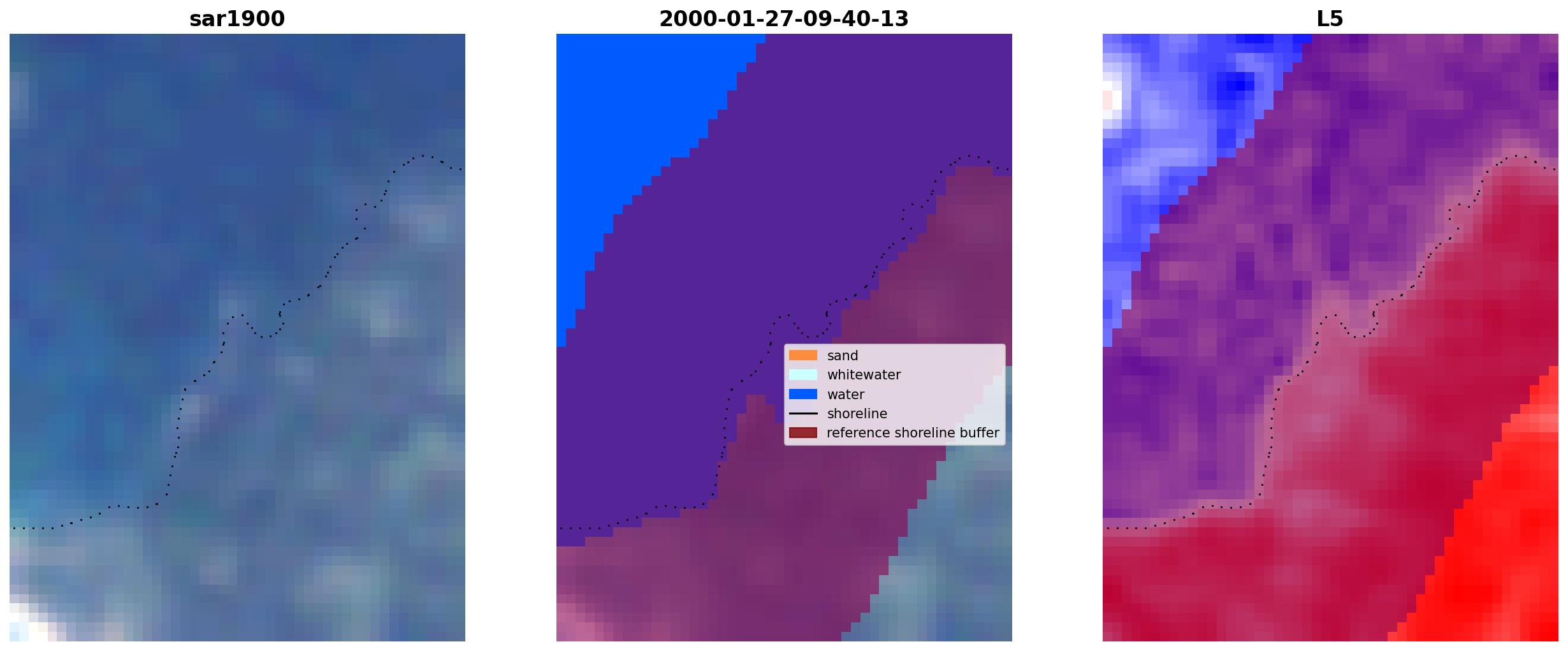 sar1900

2000-01-27-09-40-13

sand
whitewater
water
shoreline
reference shoreline buffer

L5